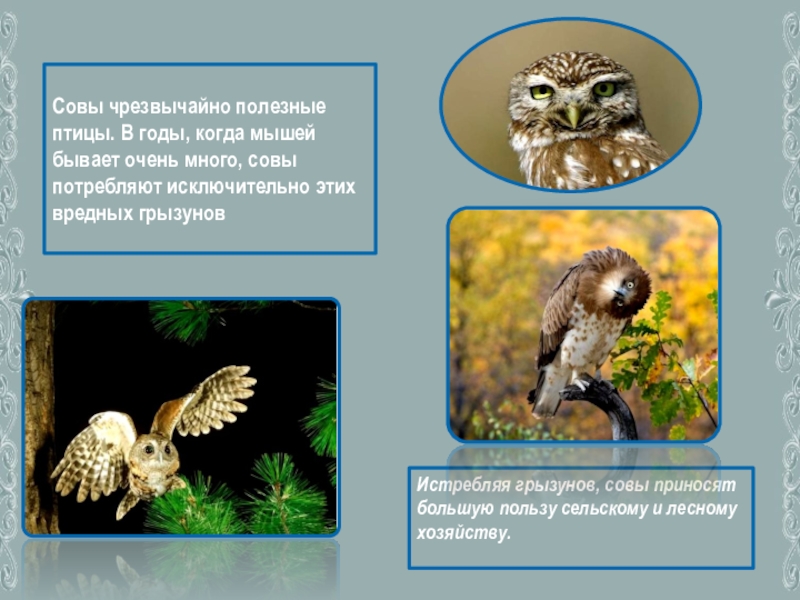 Совы чрезвычайно полезные птицы. В годы, когда мышей бывает очень много, совы потребляют исключительно этих вредных грызунов

Истребляя грызунов, совы приносят большую пользу сельскому и лесному хозяйству.